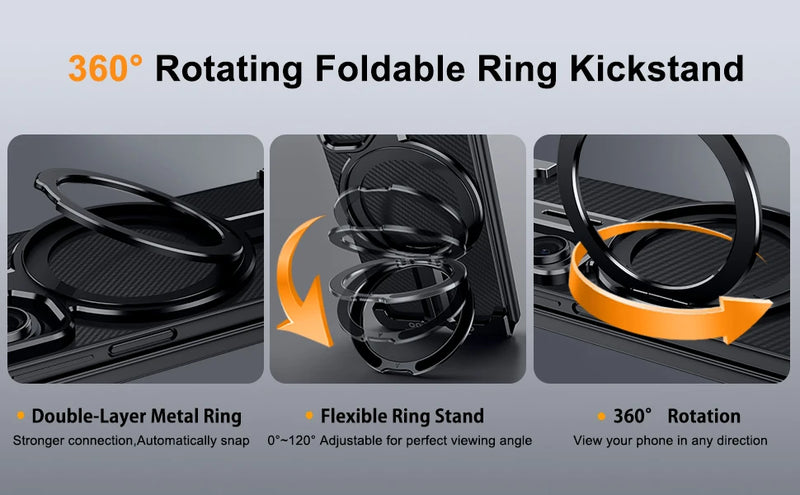 360° Rotating Foldable Ring Kickstand

• Double-Layer Metal Ring
Stronger connection,Automatically snap

• Flexible Ring Stand
0°~120° Adjustable for perfect viewing angle

• 360° Rotation
View your phone in any direction